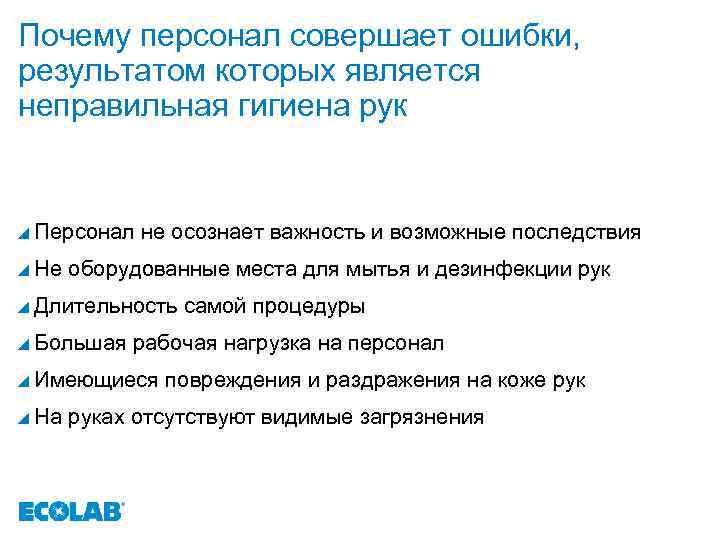 Почему персонал совершает ошибки, результатом которых является неправильная гигиена рук

Персонал не осознает важность и возможные последствия

Не оборудованные места для мытья и дезинфекции рук

Длительность самой процедуры

Большая рабочая нагрузка на персонал

Имеющиеся повреждения и раздражения на коже рук

На руках отсутствуют видимые загрязнения

ECOLAB